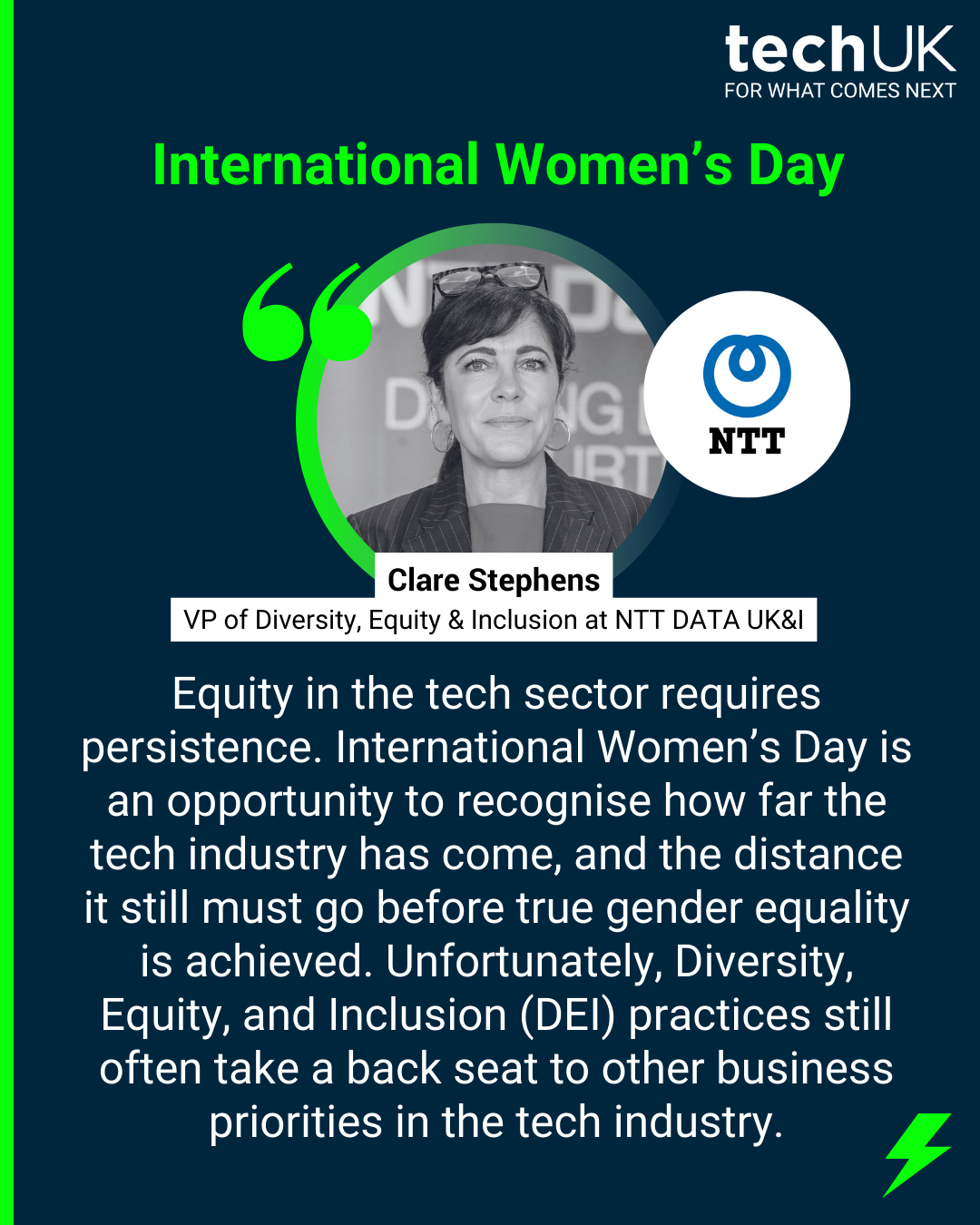 techUK
FOR WHAT COMES NEXT

International Women's Day

NTT

Clare Stephens
VP of Diversity, Equity & Inclusion at NTT DATA UK&I

Equity in the tech sector requires persistence. International Women's Day is an opportunity to recognise how far the tech industry has come, and the distance it still must go before true gender equality is achieved. Unfortunately, Diversity, Equity, and Inclusion (DEI) practices still often take a back seat to other business priorities in the tech industry.